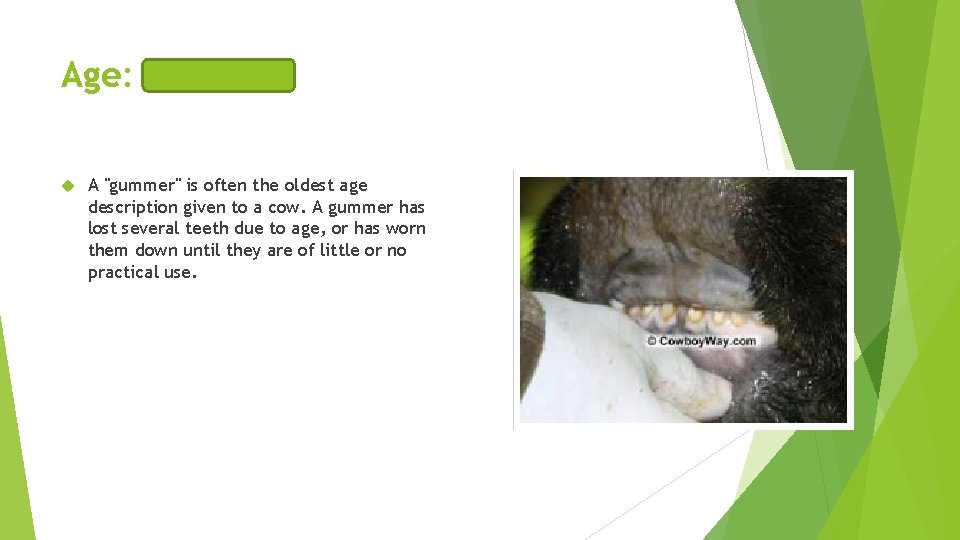 Age: 

A "gummer" is often the oldest age description given to a cow. A gummer has lost several teeth due to age, or has worn them down until they are of little or no practical use.

© CowboyWay.com